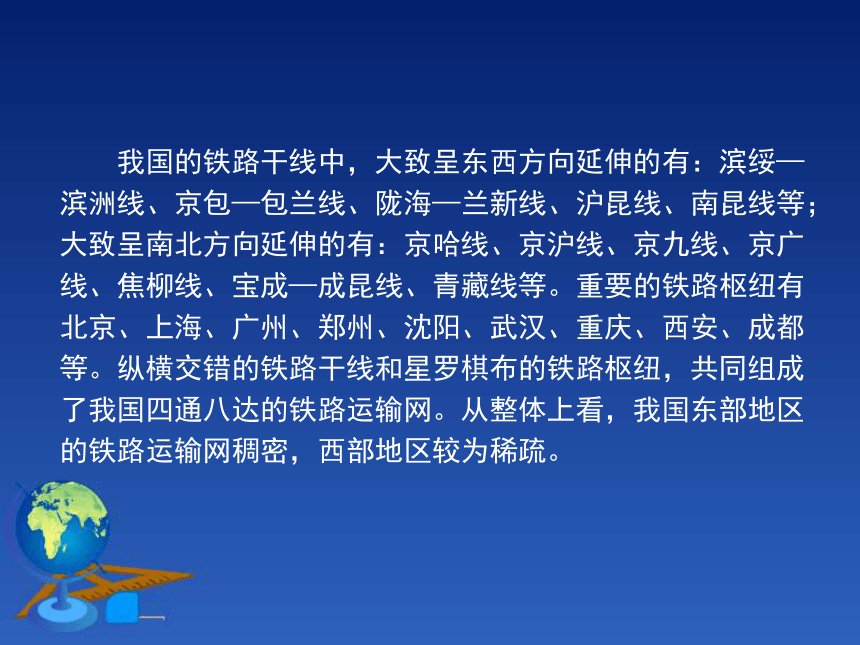 我国的铁路干线中，大致呈东西方向延伸的有：滨绥—滨洲线、京包—包兰线、陇海—兰新线、沪昆线、南昆线等；大致呈南北方向延伸的有：京哈线、京沪线、京九线、京广线、焦柳线、宝成—成昆线、青藏线等。重要的铁路枢纽有北京、上海、广州、郑州、沈阳、武汉、重庆、西安、成都等。纵横交错的铁路干线和星罗棋布的铁路枢纽，共同组成了我国四通八达的铁路运输网。从整体上看，我国东部地区的铁路运输网稠密，西部地区较为稀疏。